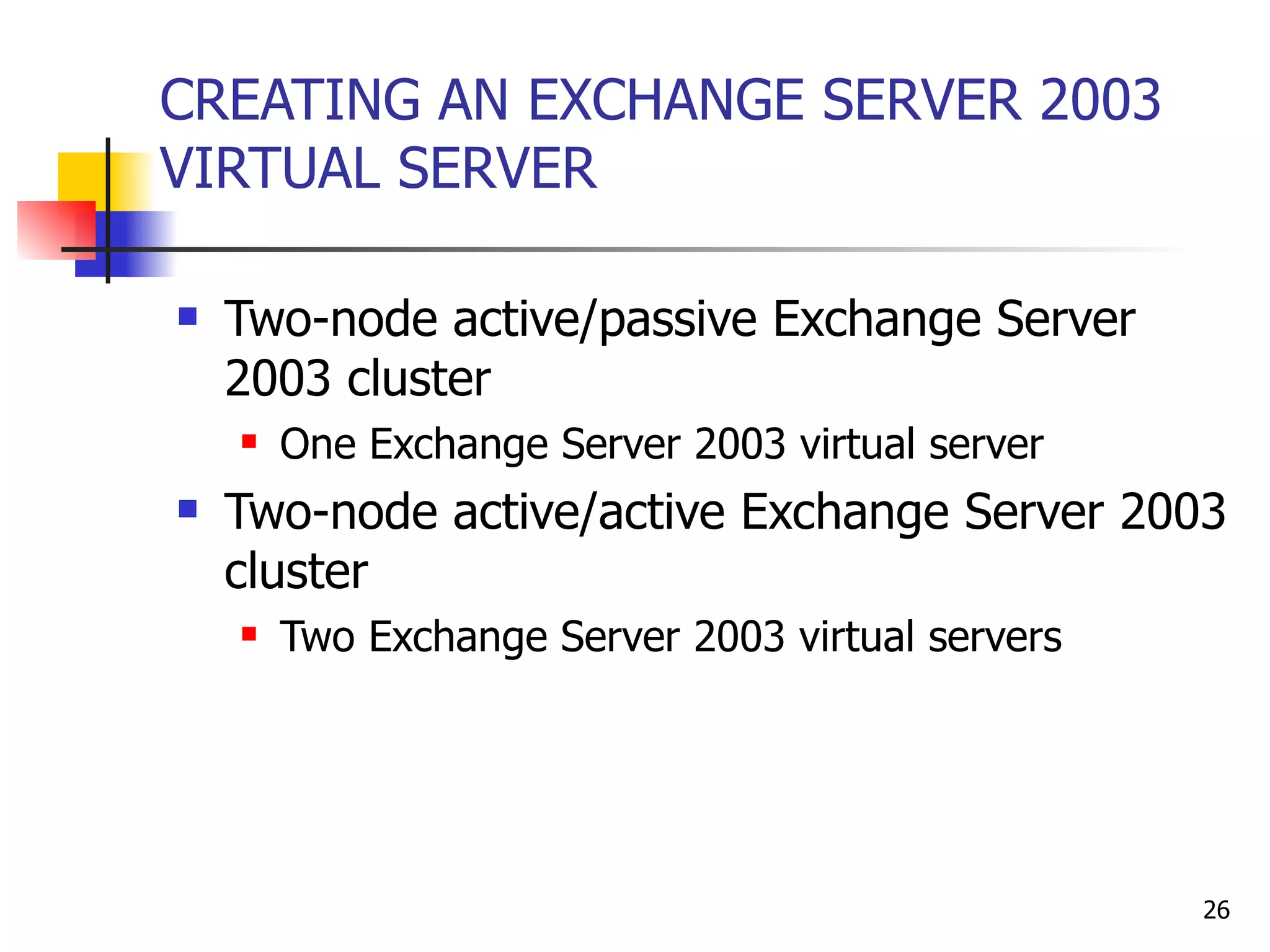 CREATING AN EXCHANGE SERVER 2003 VIRTUAL SERVER

- Two-node active/passive Exchange Server 2003 cluster
  - One Exchange Server 2003 virtual server
- Two-node active/active Exchange Server 2003 cluster
  - Two Exchange Server 2003 virtual servers

26